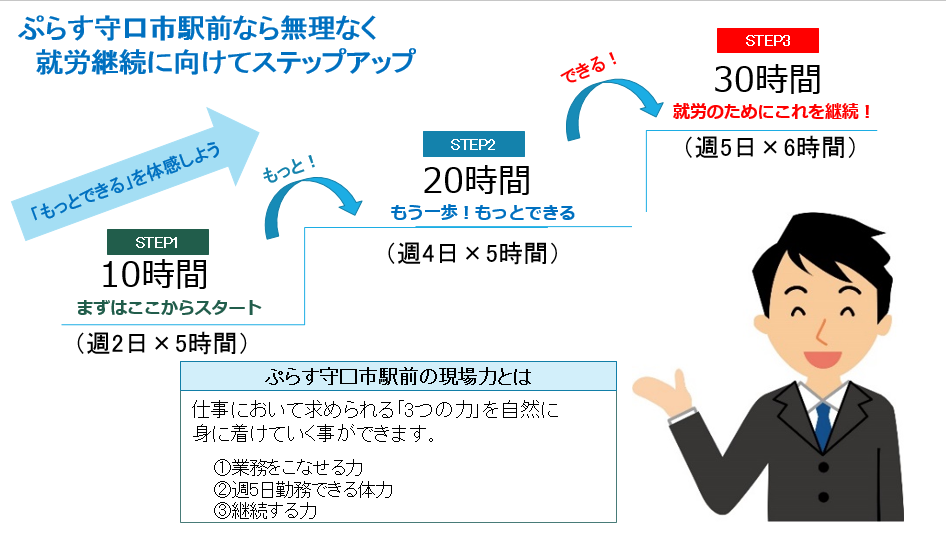 ぷらす守口市駅前なら無理なく
就労継続に向けてステップアップ

「もっとできる」を体感しよう

STEP1
10時間
まずはここからスタート
（週2日 × 5時間）

もっと！

STEP2
20時間
もう一歩！もっとできる
（週4日 × 5時間）

できる！

STEP3
30時間
就労のためにこれを継続！
（週5日 × 6時間）

ぷらす守口市駅前の現場力とは

仕事において求められる「3つの力」を自然に身に着けていく事ができます。

①業務をこなせる力
②週5日勤務できる体力
③継続する力